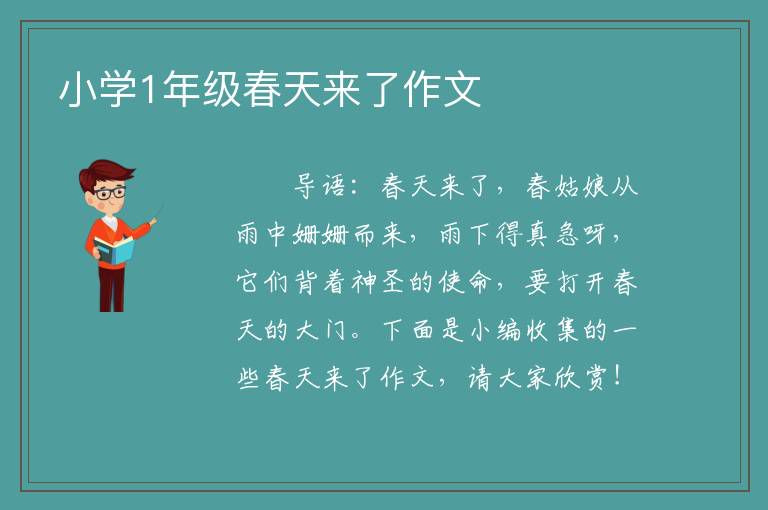 小学1年级春天来了作文

导语：春天来了，春姑娘从雨中姗姗而来，雨下得真急呀，它们背着神圣的使命，要打开春天的大门。下面是小编收集的一些春天来了作文，请大家欣赏！